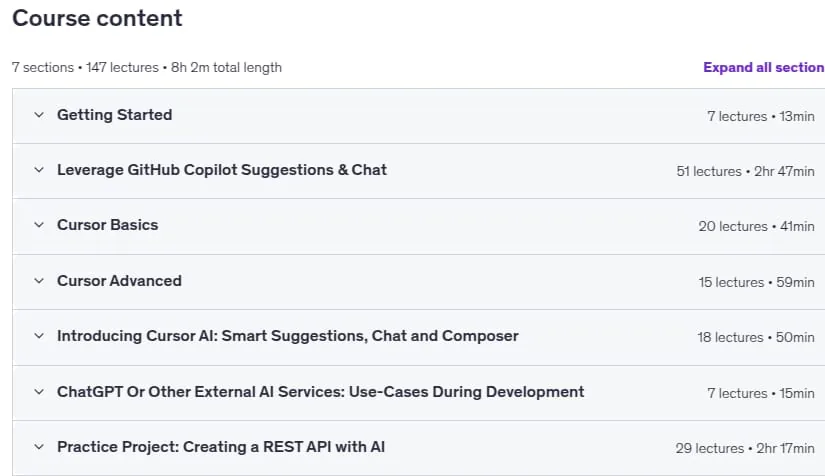 Course content

7 sections • 147 lectures • 8h 2m total length

Expand all section

Getting Started 7 lectures • 13min

Leverage GitHub Copilot Suggestions & Chat 51 lectures • 2hr 47min

Cursor Basics 20 lectures • 41min

Cursor Advanced 15 lectures • 59min

Introducing Cursor AI: Smart Suggestions, Chat and Composer 18 lectures • 50min

ChatGPT Or Other External AI Services: Use-Cases During Development 7 lectures • 15min

Practice Project: Creating a REST API with AI 29 lectures • 2hr 17min